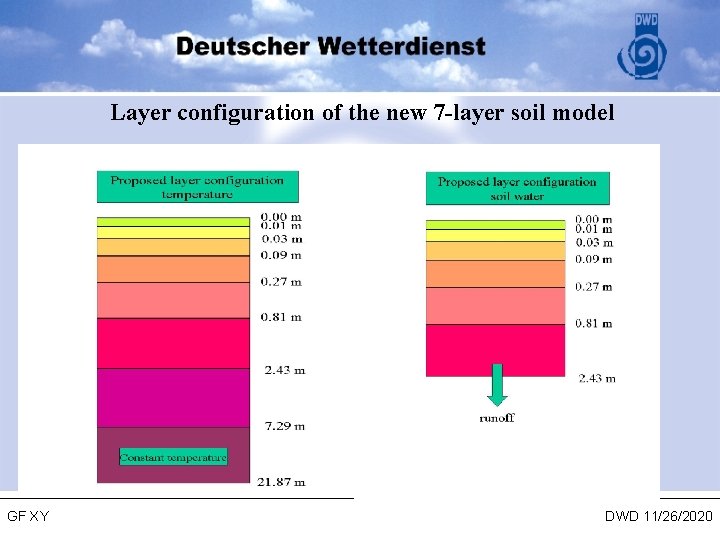 Deutscher Wetterdienst

DWD

Layer configuration of the new 7-layer soil model

Proposed layer configuration temperature

0.00 m
0.01 m
0.03 m
0.09 m
0.27 m
0.81 m
2.43 m
7.29 m
Constant temperature
21.87 m

Proposed layer configuration soil water

0.00 m
0.01 m
0.03 m
0.09 m
0.27 m
0.81 m
2.43 m
runoff

GF XY

DWD 11/26/2020